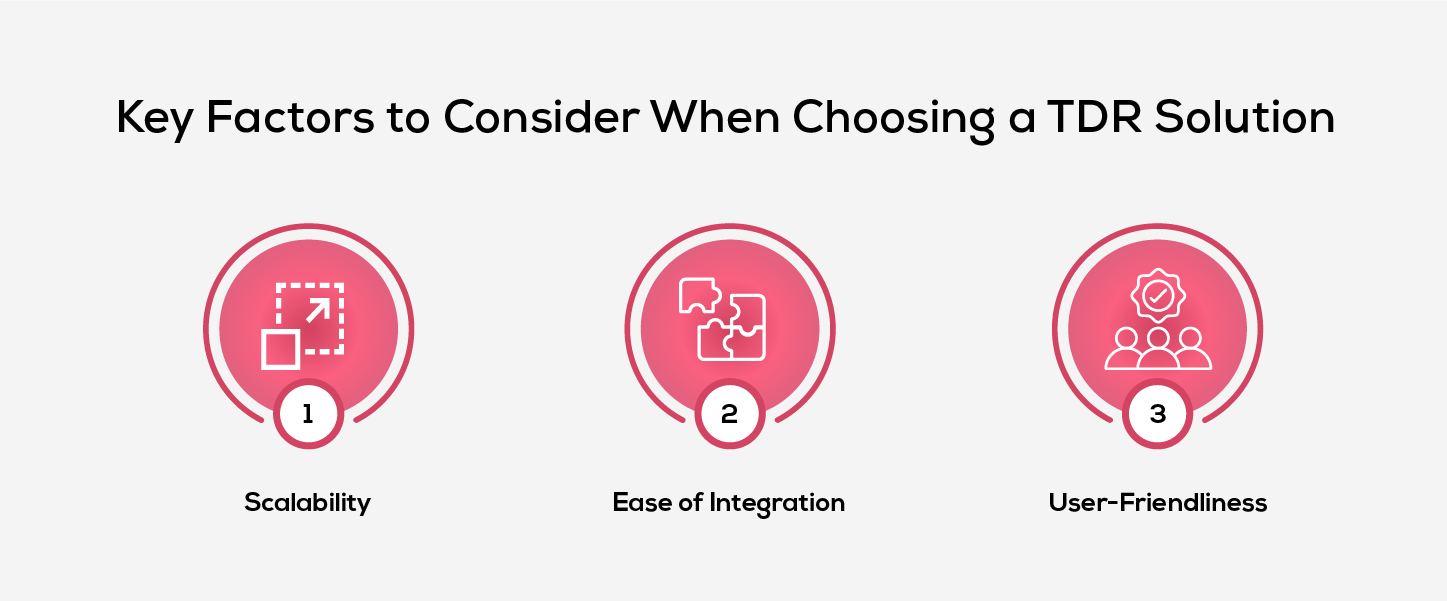 Key Factors to Consider When Choosing a TDR Solution

1

Scalability

2

Ease of Integration

3

User-Friendliness